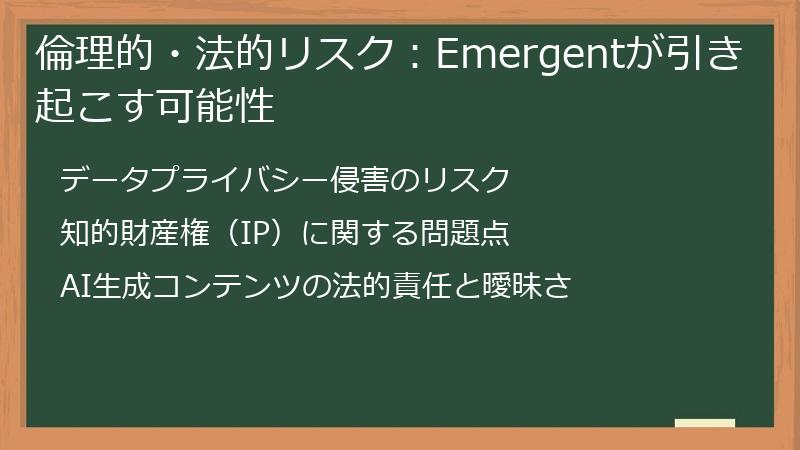 倫理的・法的リスク：Emergentが引き起こす可能性

データプライバシー侵害のリスク

知的財産権（IP）に関する問題点

AI生成コンテンツの法的責任と曖昧さ